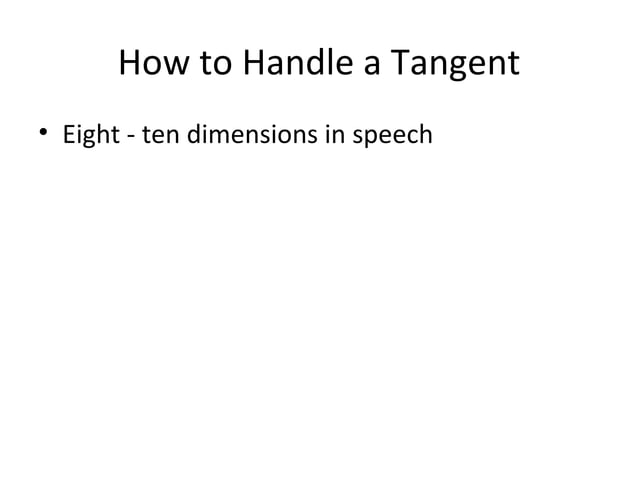 How to Handle a Tangent

• Eight - ten dimensions in speech